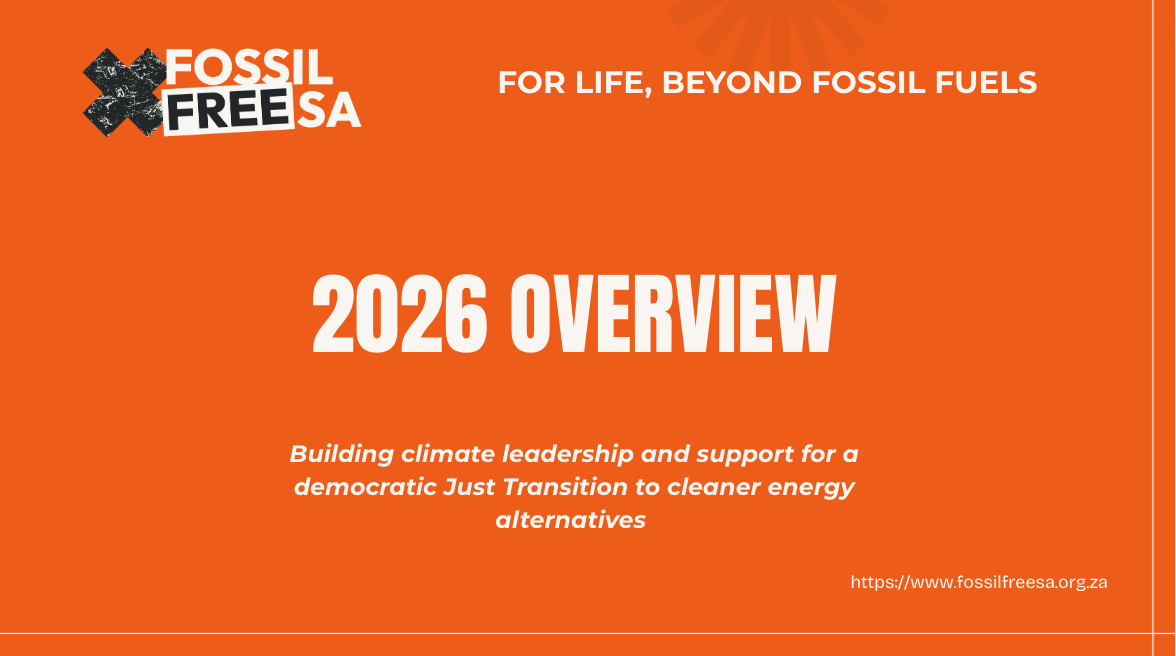 FOSSIL FREE SA

FOR LIFE, BEYOND FOSSIL FUELS

2026 OVERVIEW

Building climate leadership and support for a democratic Just Transition to cleaner energy alternatives

https://www.fossilfreesa.org.za